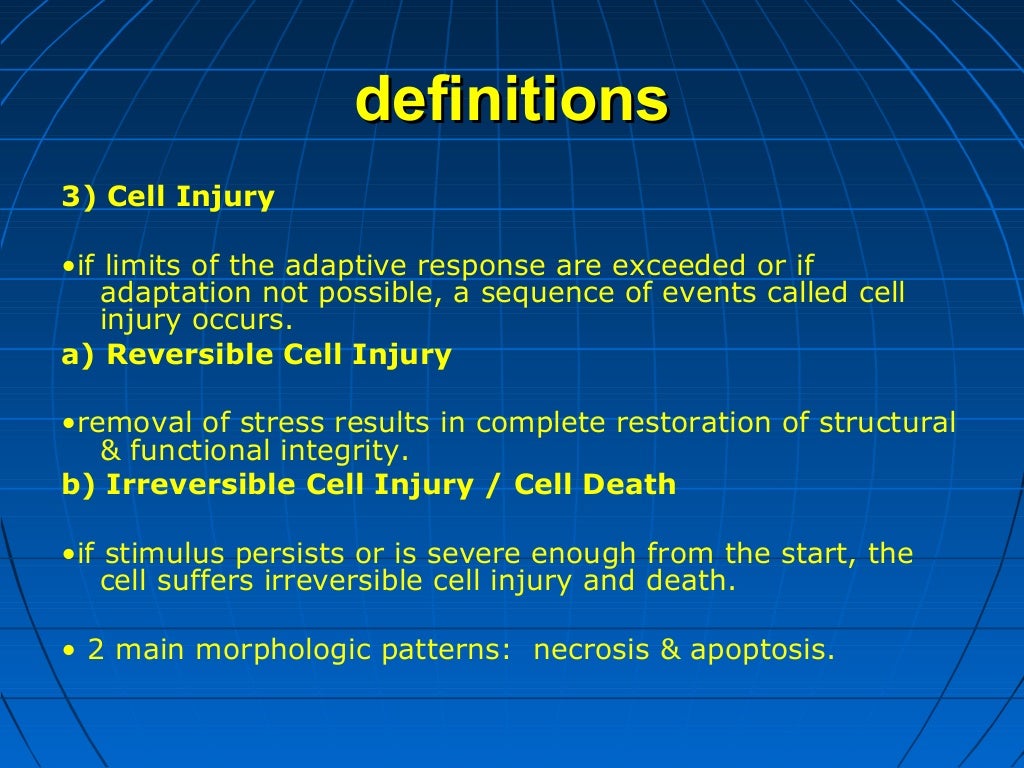 definitions

3) Cell Injury

•if limits of the adaptive response are exceeded or if adaptation not possible, a sequence of events called cell injury occurs.

a) Reversible Cell Injury

•removal of stress results in complete restoration of structural & functional integrity.

b) Irreversible Cell Injury / Cell Death

•if stimulus persists or is severe enough from the start, the cell suffers irreversible cell injury and death.

• 2 main morphologic patterns: necrosis & apoptosis.